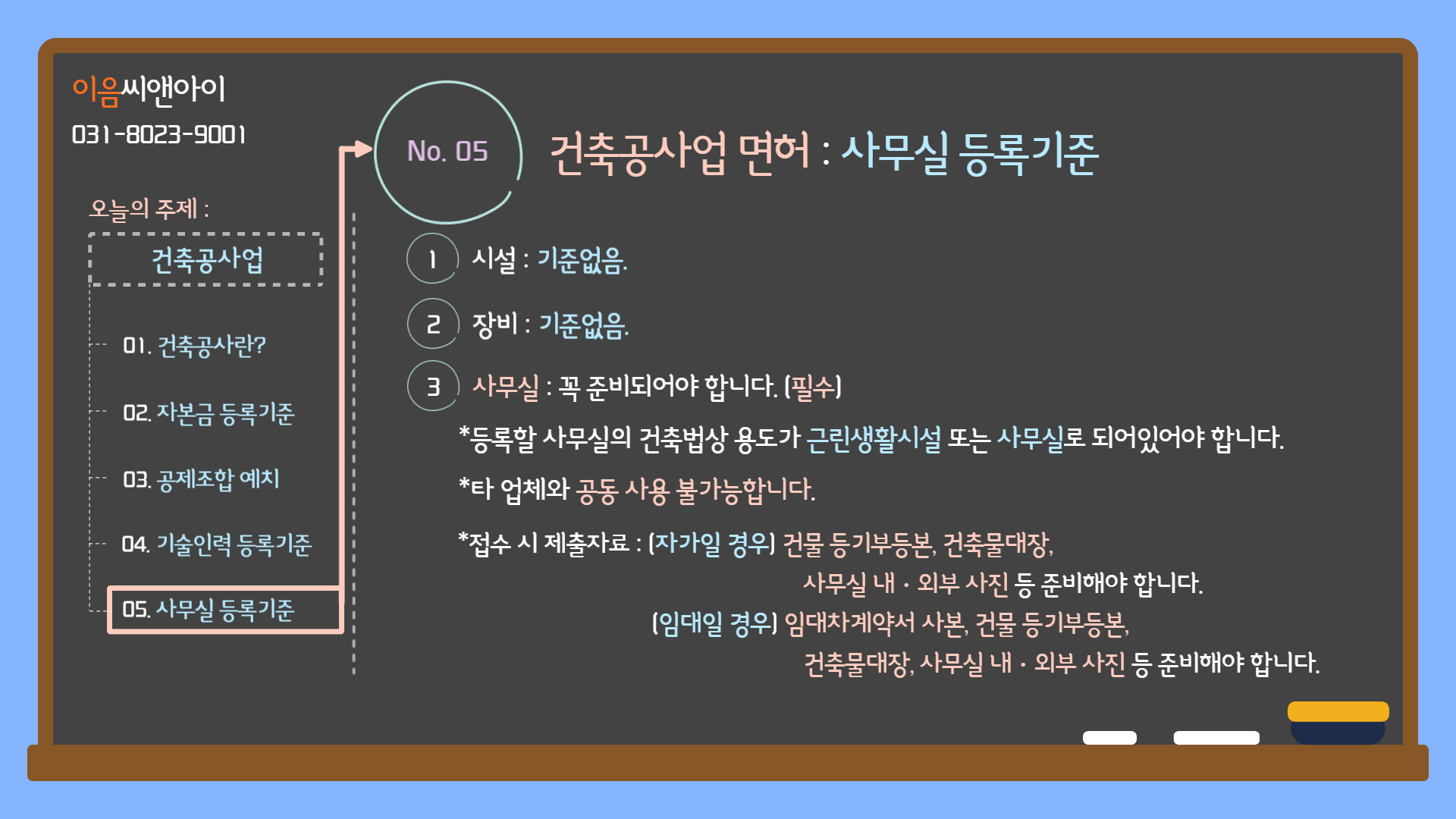 이음씨앤아이
031-8023-9001

오늘의 주제 :

건축공사업

01. 건축공사란?

02. 자본금 등록기준

03. 공제조합 예치

04. 기술인력 등록기준

05. 사무실 등록기준

No. 05

건축공사업 면허 : 사무실 등록기준

1 시설 : 기준없음.

2 장비 : 기준없음.

3 사무실 : 꼭 준비되어야 합니다. (필수)

*등록할 사무실의 건축법상 용도가 근린생활시설 또는 사무실로 되어있어야 합니다.

*타 업체와 공동 사용 불가능합니다.

*접수 시 제출자료 : (자가일 경우) 건물 등기부등본, 건축물대장, 사무실 내 · 외부 사진 등 준비해야 합니다.

(임대일 경우) 임대차계약서 사본, 건물 등기부등본, 건축물대장, 사무실 내 · 외부 사진 등 준비해야 합니다.